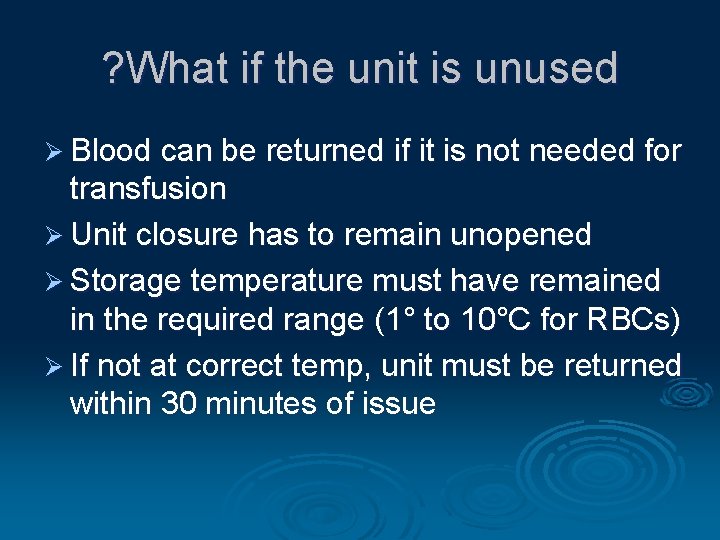 ?What if the unit is unused

➢ Blood can be returned if it is not needed for transfusion

➢ Unit closure has to remain unopened

➢ Storage temperature must have remained in the required range (1° to 10°C for RBCs)

➢ If not at correct temp, unit must be returned within 30 minutes of issue